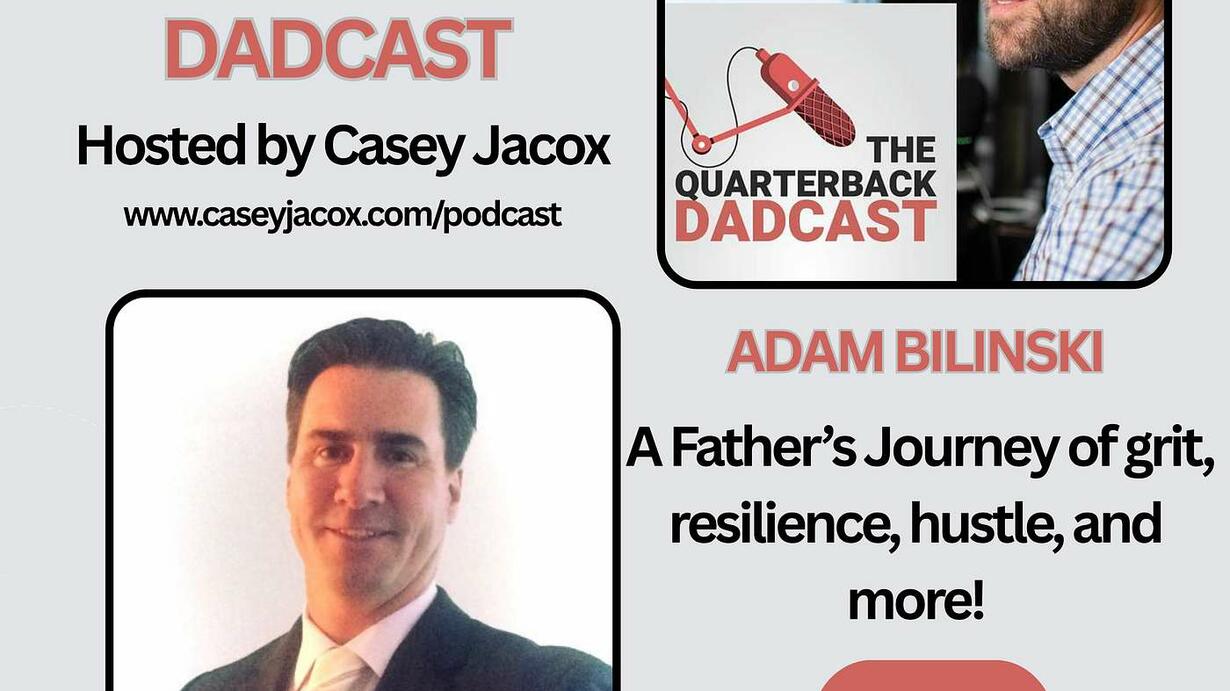 DADCAST

Hosted by Casey Jacox

www.caseyjacox.com/podcast

THE QUARTERBACK DADCAST

ADAM BILINSKI

A Father's Journey of grit, resilience, hustle, and more!